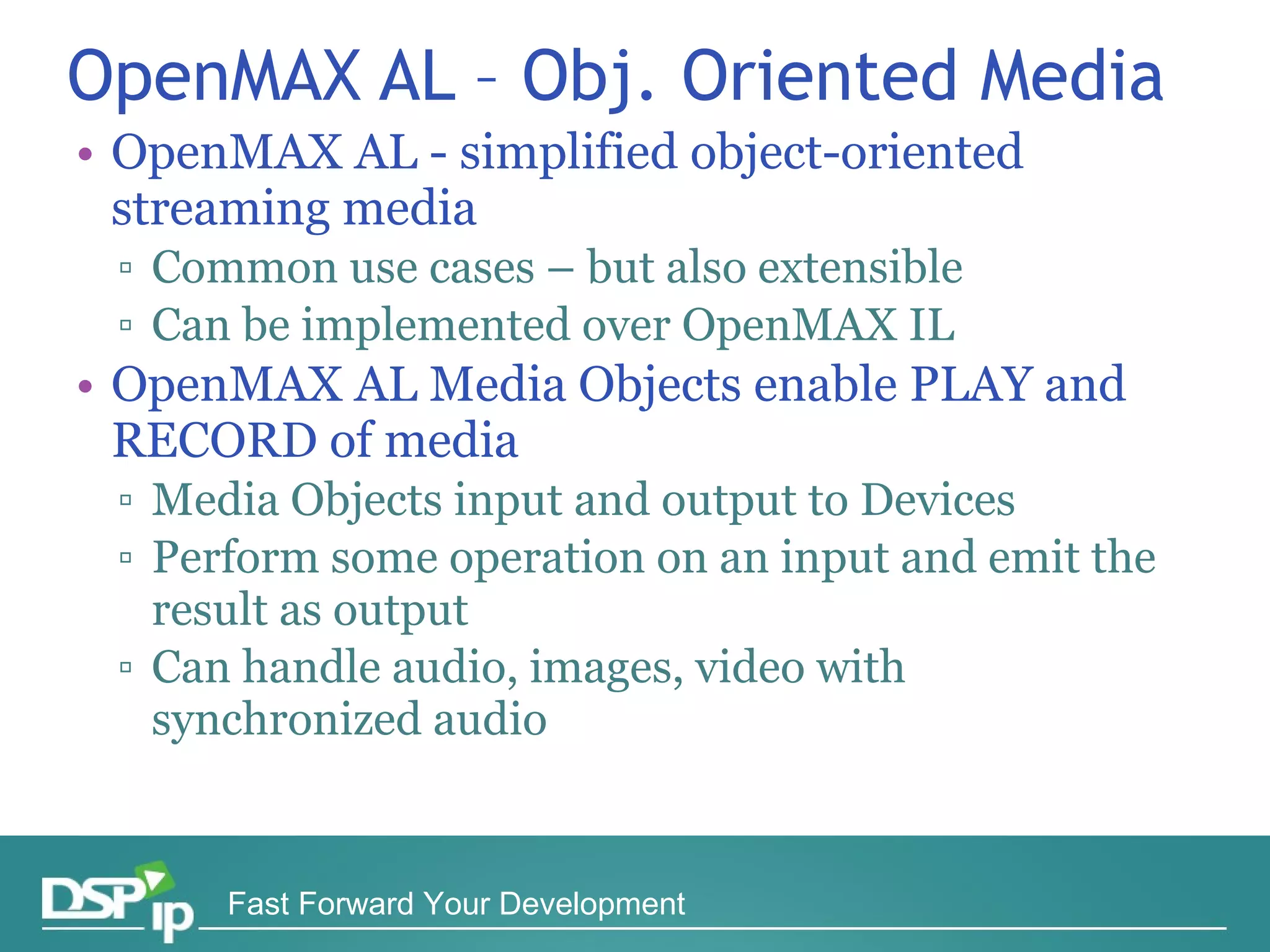 OpenMAX AL – Obj. Oriented Media

• OpenMAX AL - simplified object-oriented streaming media
▫ Common use cases – but also extensible
▫ Can be implemented over OpenMAX IL
• OpenMAX AL Media Objects enable PLAY and RECORD of media
▫ Media Objects input and output to Devices
▫ Perform some operation on an input and emit the result as output
▫ Can handle audio, images, video with synchronized audio

DSP ip Fast Forward Your Development